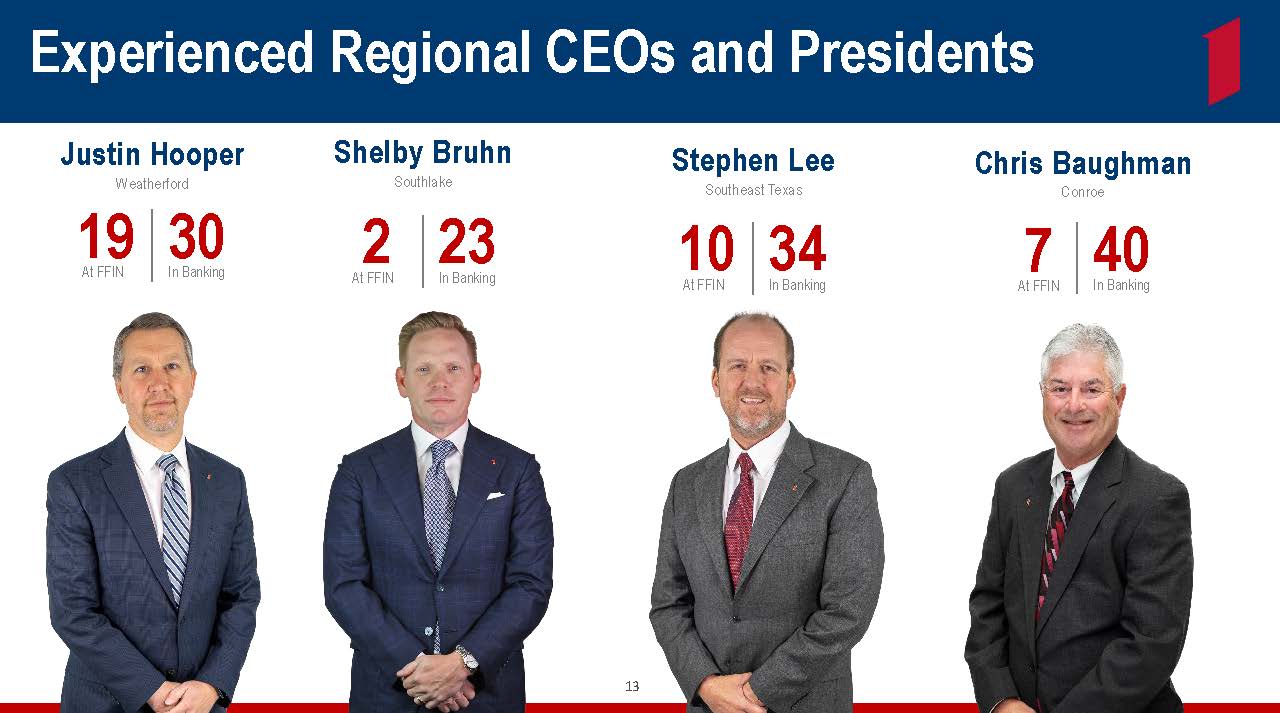 Experienced Regional CEOs and Presidents

Justin Hooper
Weatherford
19
At FFIN
30
In Banking

Shelby Bruhn
Southlake
2
At FFIN
23
In Banking

Stephen Lee
Southeast Texas
10
At FFIN
34
In Banking

Chris Baughman
Conroe
7
At FFIN
40
In Banking

13